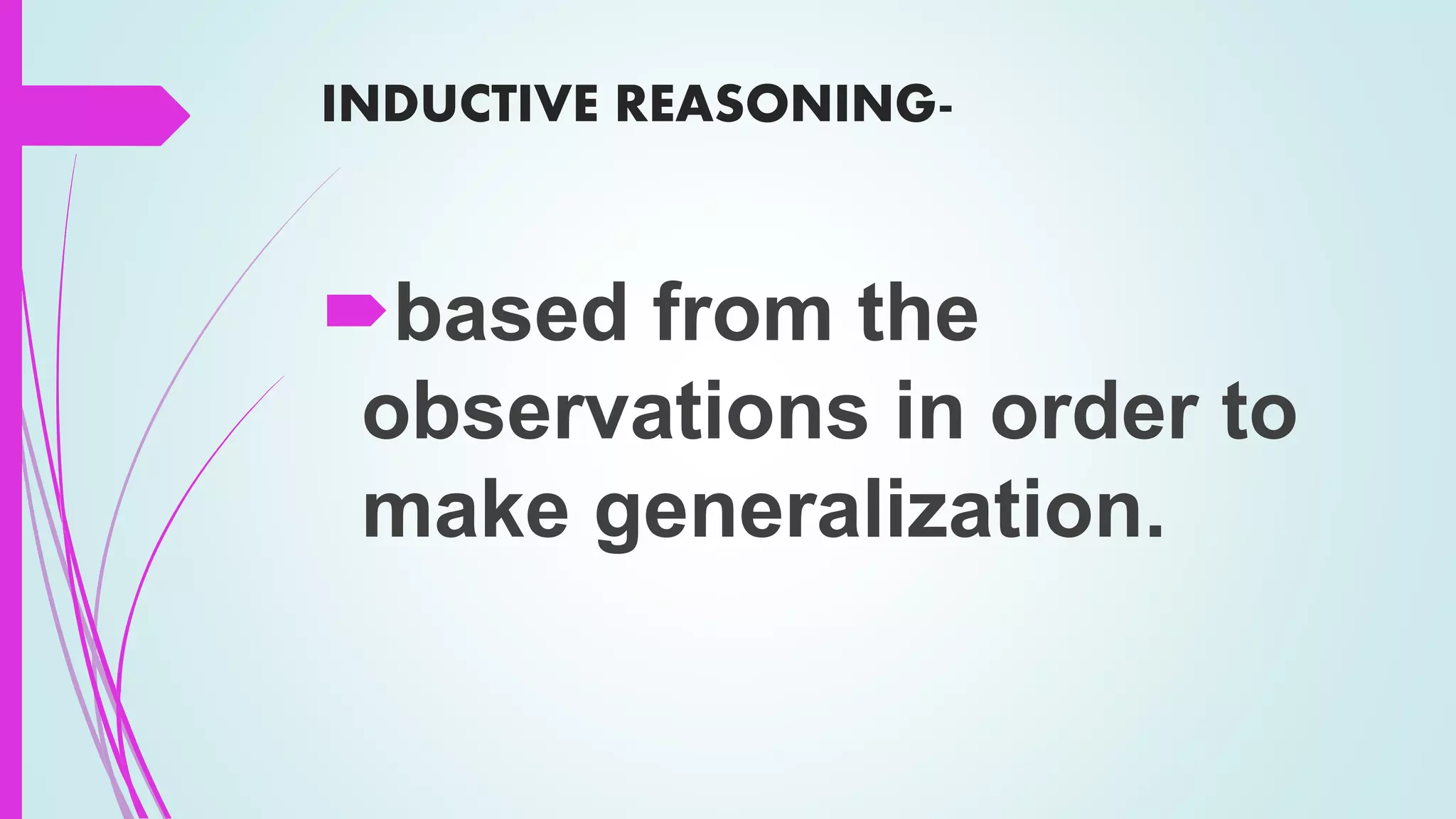 INDUCTIVE REASONING-

based from the observations in order to make generalization.